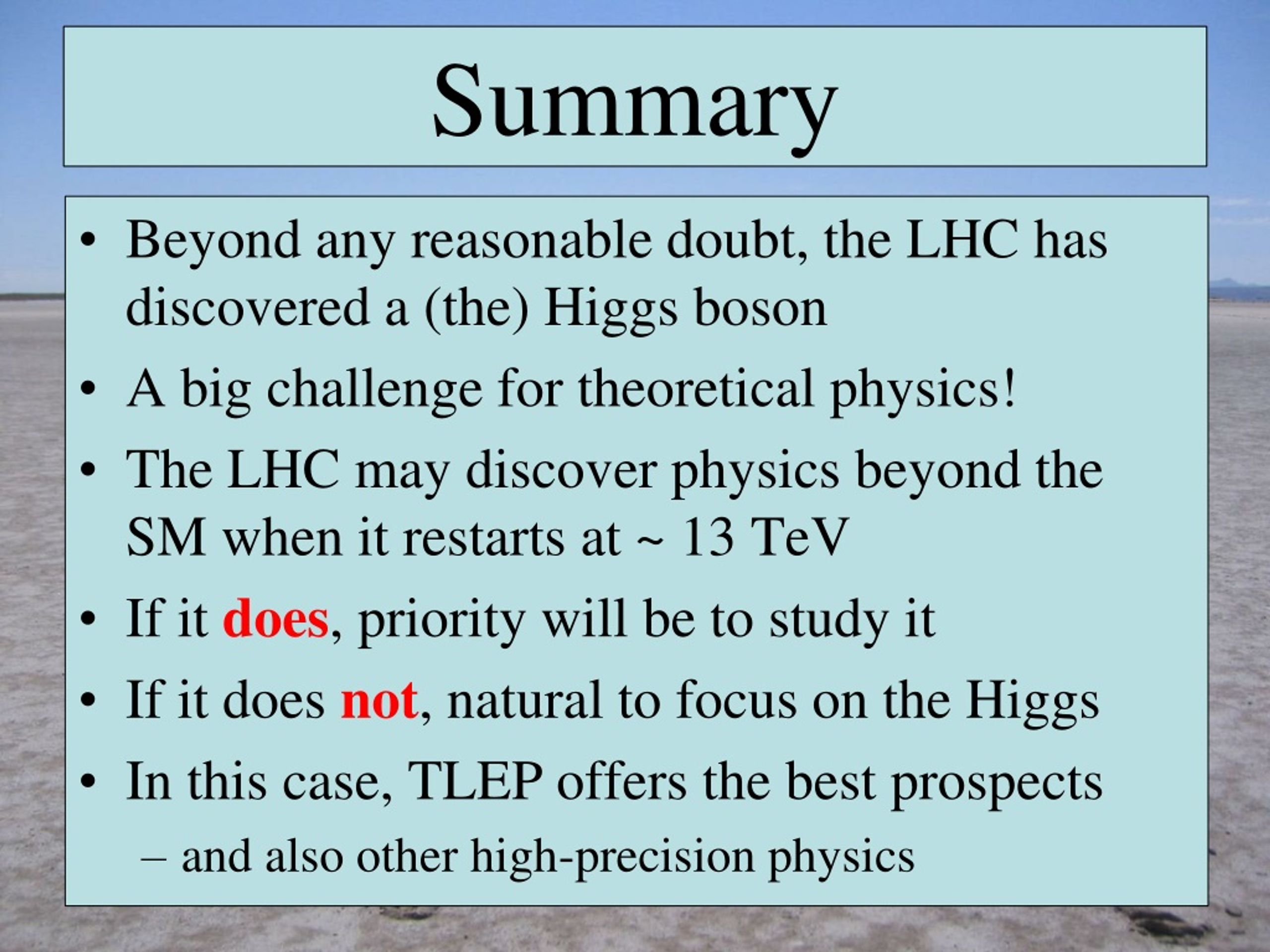 Summary

• Beyond any reasonable doubt, the LHC has discovered a (the) Higgs boson
• A big challenge for theoretical physics!
• The LHC may discover physics beyond the SM when it restarts at ~ 13 TeV
• If it does, priority will be to study it
• If it does not, natural to focus on the Higgs
• In this case, TLEP offers the best prospects
– and also other high-precision physics